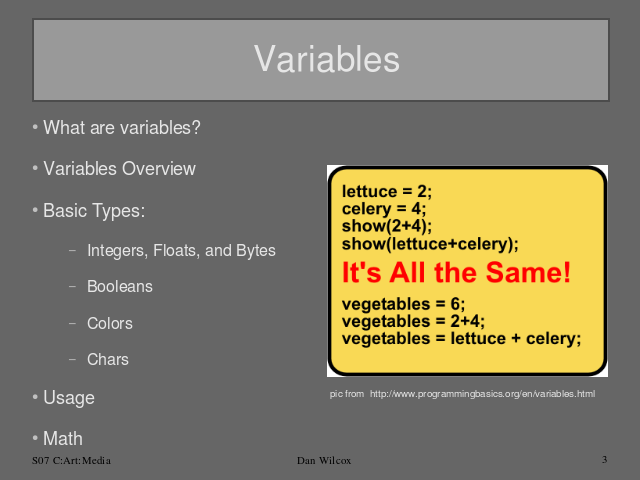 Variables

• What are variables?

• Variables Overview

• Basic Types:

– Integers, Floats, and Bytes

– Booleans

– Colors

– Chars

• Usage

• Math

lettuce = 2;
celery = 4;
show(2+4);
show(lettuce+celery);

It's All the Same!

vegetables = 6;
vegetables = 2+4;
vegetables = lettuce + celery;

pic from http://www.programmingbasics.org/en/variables.html

S07 C:Art:Media

Dan Wilcox

3